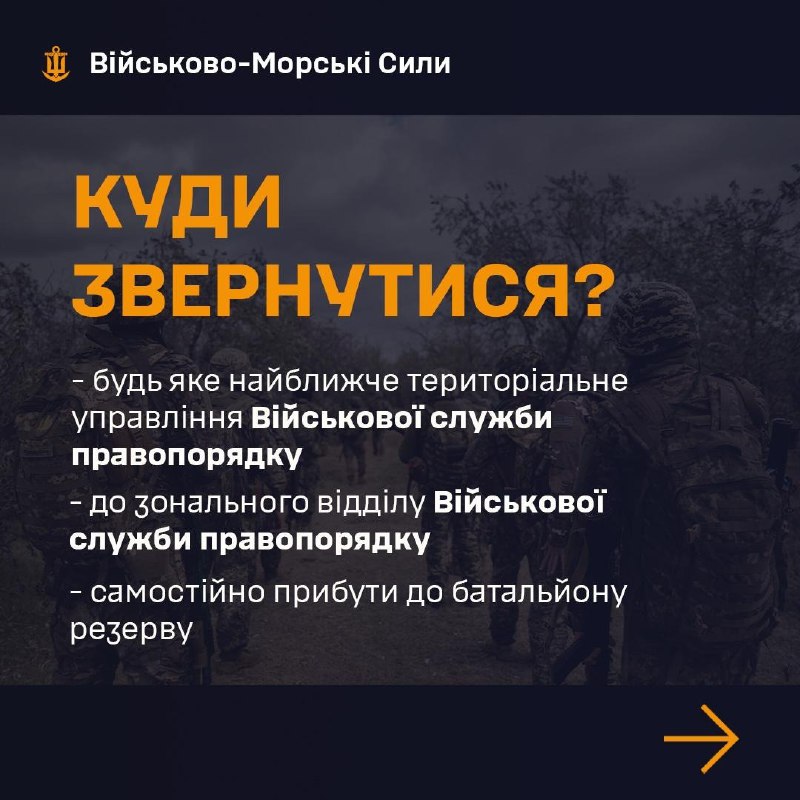 Військово-Морські Сили

КУДИ ЗВЕРНУТИСЯ?

- будь яке найближче територіальне управління Військової служби правопорядку

- до зонального відділу Військової служби правопорядку

- самостійно прибути до батальйону резерву